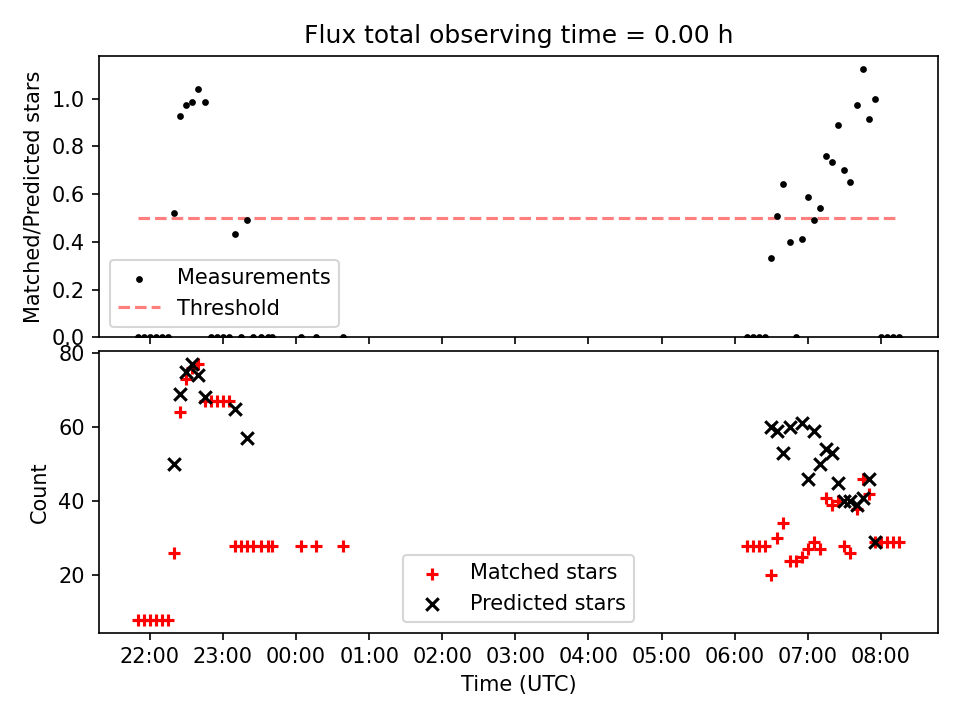 Flux total observing time = 0.00 h

Matched/Predicted stars

1.0
0.8
0.6
0.4
0.2
0.0

Measurements
Threshold

Count

80
60
40
20

Matched stars
Predicted stars

22:00
23:00
00:00
01:00
02:00
03:00
04:00
05:00
06:00
07:00
08:00

Time (UTC)